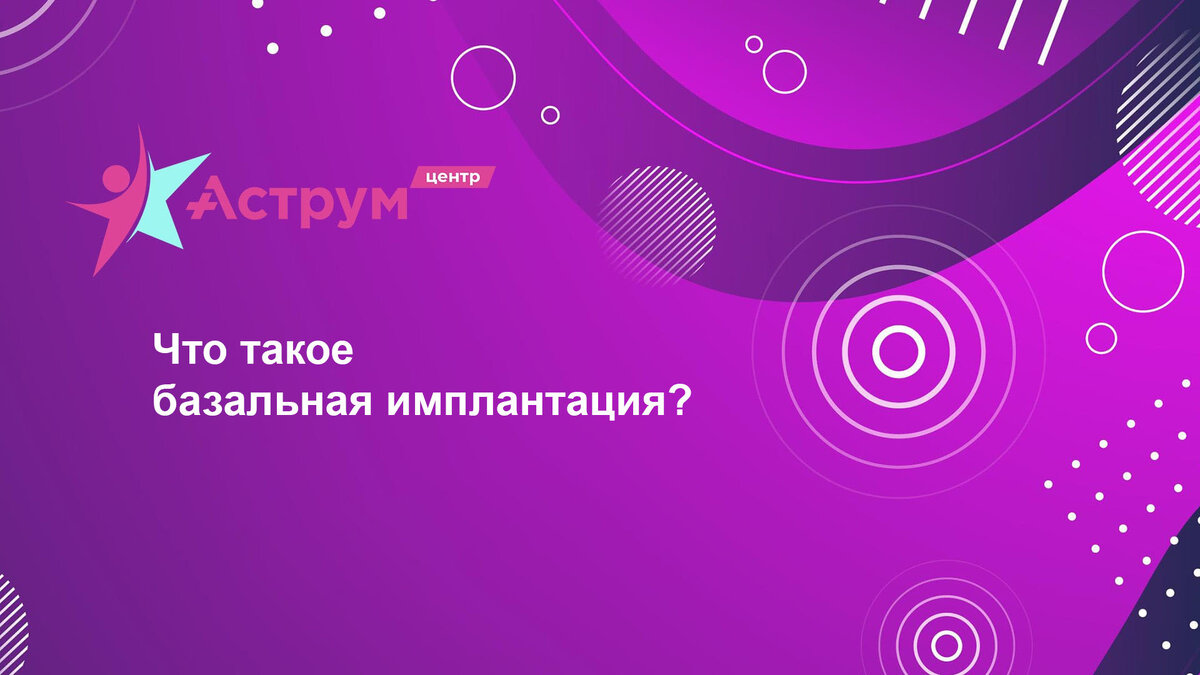 Аструм центр

Что такое
базальная имплантация?